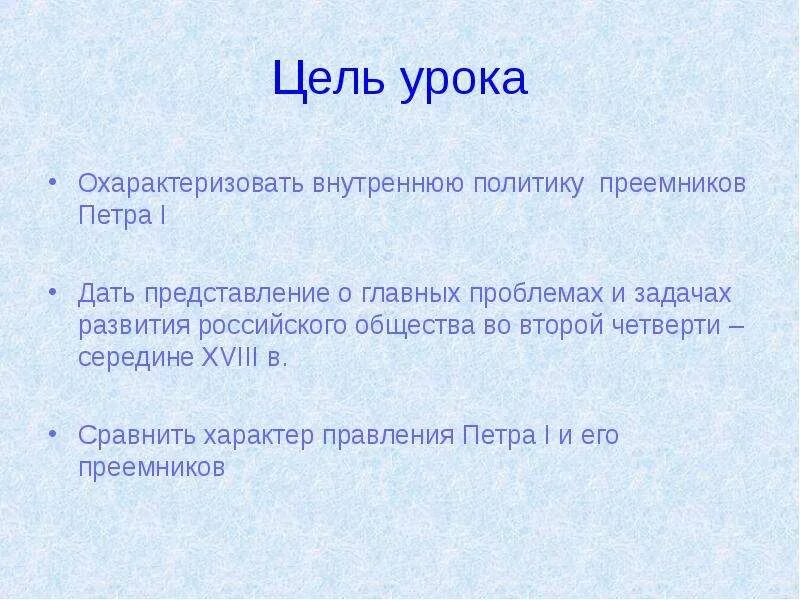 Цель урока

• Охарактеризовать внутреннюю политику преемников Петра I

• Дать представление о главных проблемах и задачах развития российского общества во второй четверти – середине XVIII в.

• Сравнить характер правления Петра I и его преемников